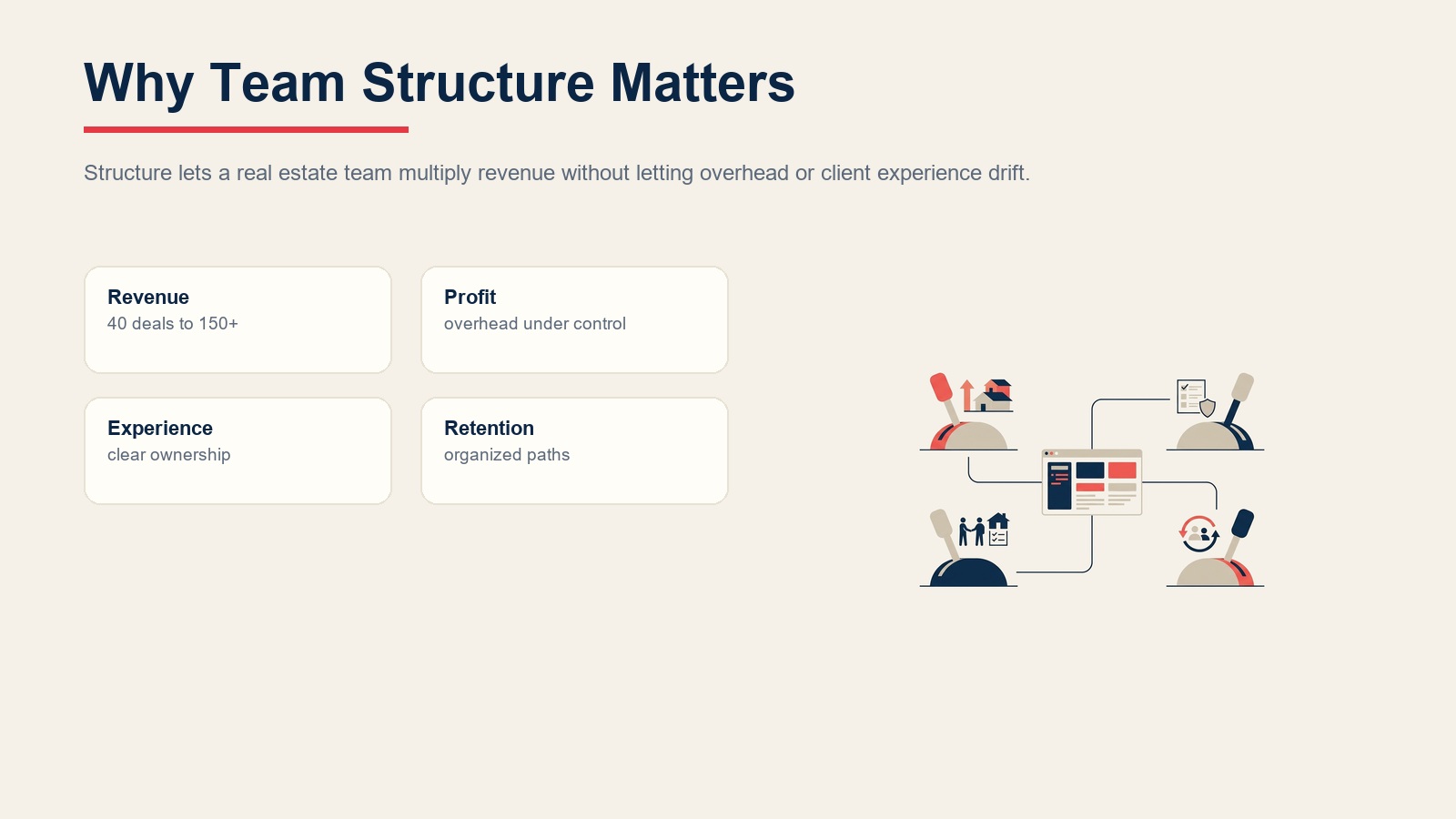 Why Team Structure Matters

Structure lets a real estate team multiply revenue without letting overhead or client experience drift.

Revenue
40 deals to 150+

Profit
overhead under control

Experience
clear ownership

Retention
organized paths